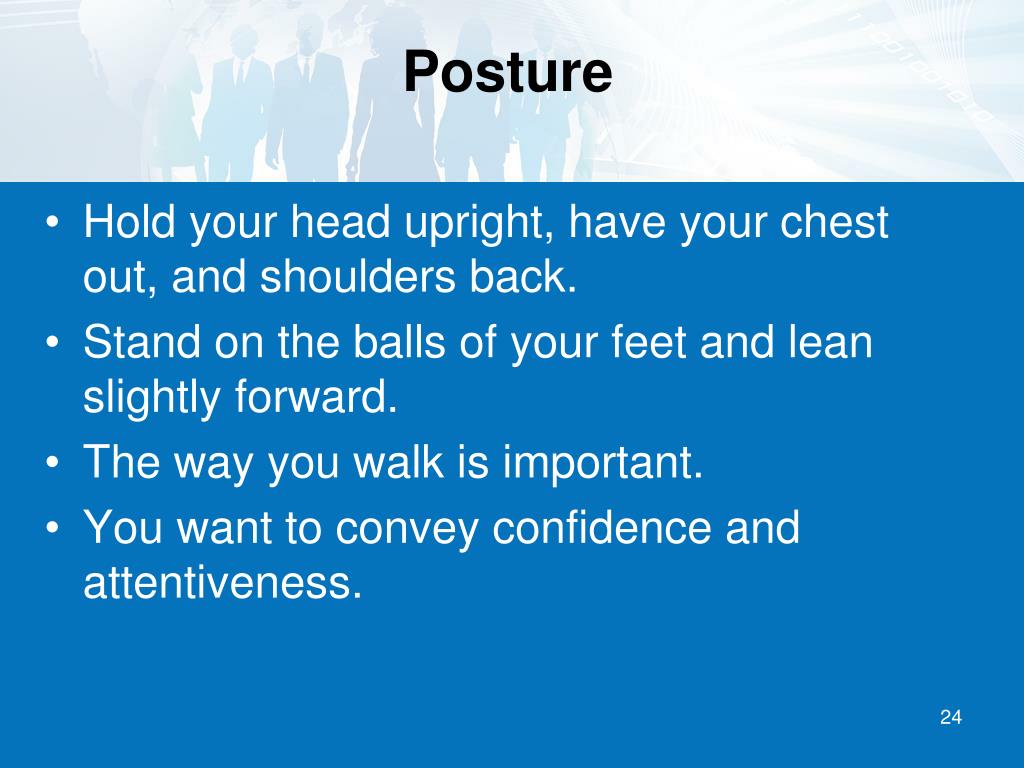 Posture

• Hold your head upright, have your chest out, and shoulders back.
• Stand on the balls of your feet and lean slightly forward.
• The way you walk is important.
• You want to convey confidence and attentiveness.

24